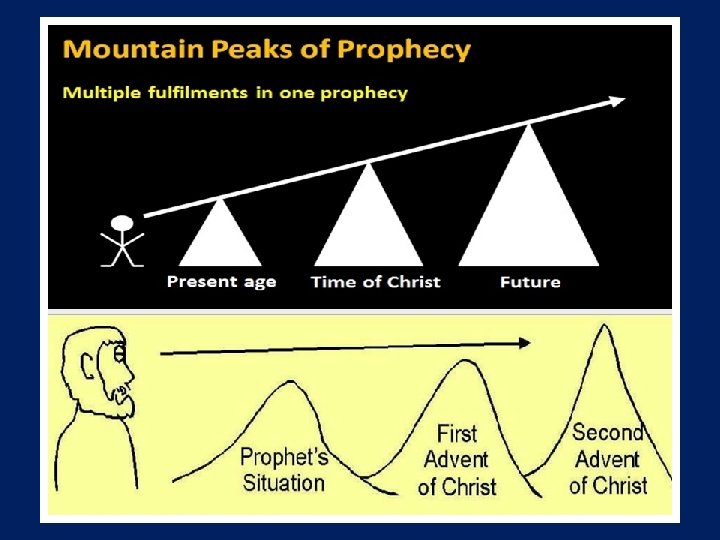 Mountain Peaks of Prophecy

Multiple fulfilments in one prophecy

Present age

Time of Christ

Future

Prophet's Situation

First Advent of Christ

Second Advent of Christ